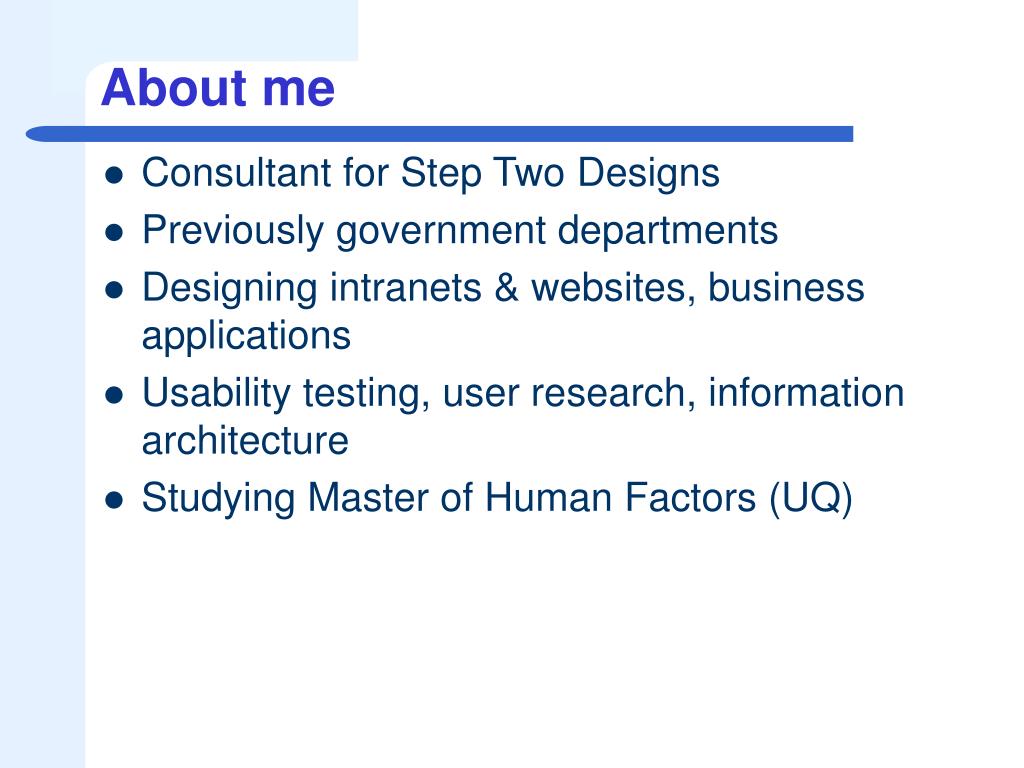 About me

- Consultant for Step Two Designs
- Previously government departments
- Designing intranets & websites, business applications
- Usability testing, user research, information architecture
- Studying Master of Human Factors (UQ)